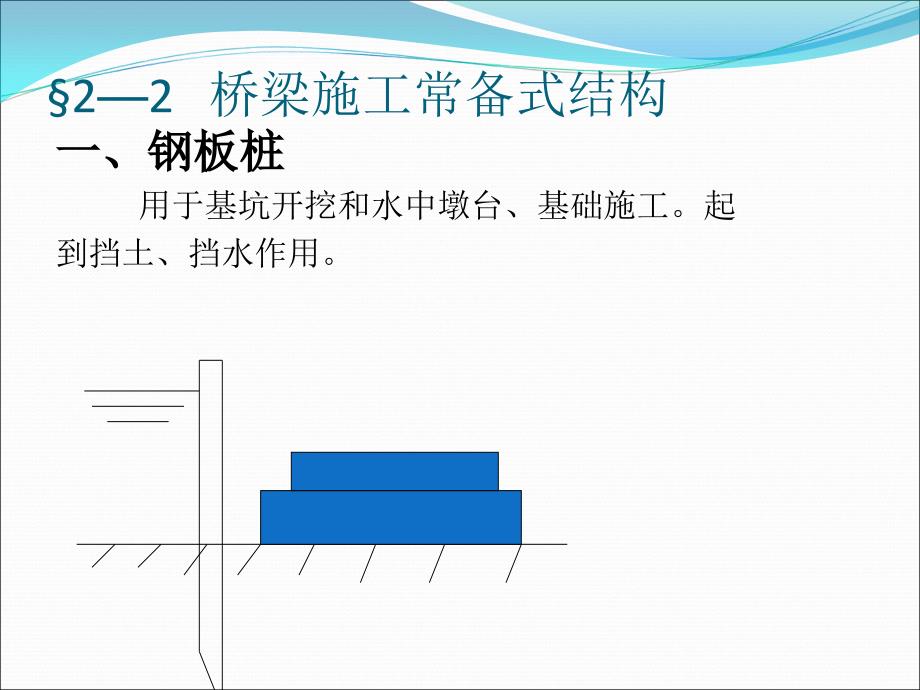 §2—2 桥梁施工常备式结构

一、钢板桩

用于基坑开挖和水中墩台、基础施工。起到挡土、挡水作用。